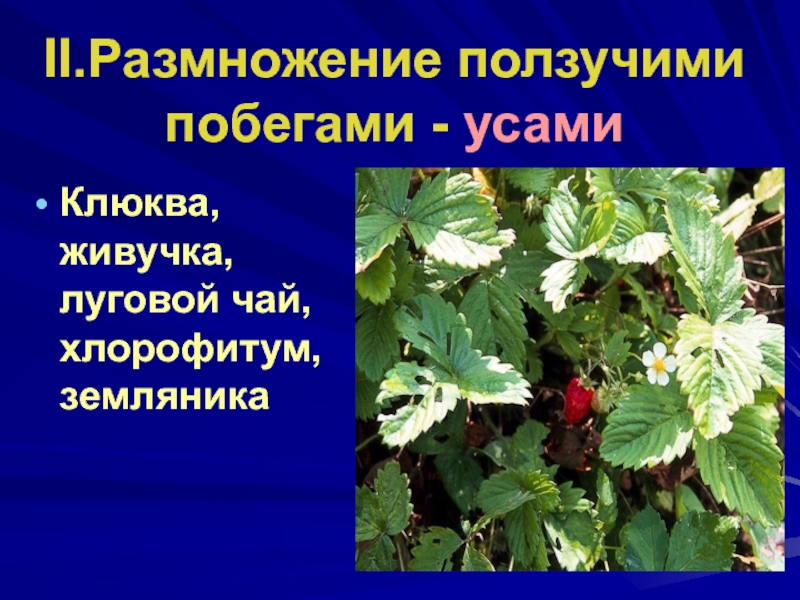 II.Размножение ползучими побегами - усами

• Клюква, живучка, луговой чай, хлорофитум, земляника